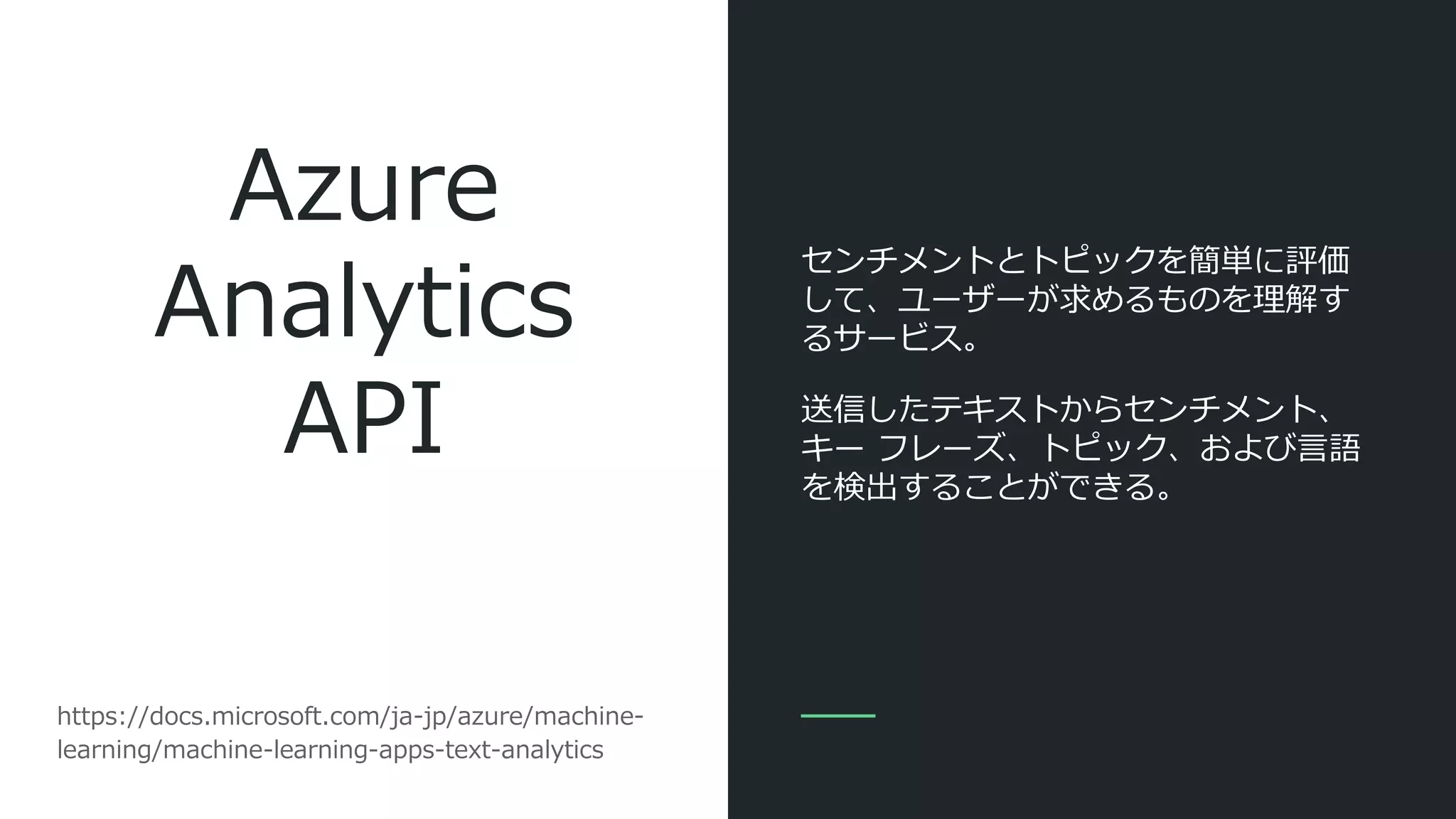 Azure Analytics API

https://docs.microsoft.com/ja-jp/azure/machine-learning/machine-learning-apps-text-analytics

センチメントとトピックを簡単に評価して、ユーザーが求めるものを理解するサービス。

送信したテキストからセンチメント、キー フレーズ、トピック、および言語を検出することができる。